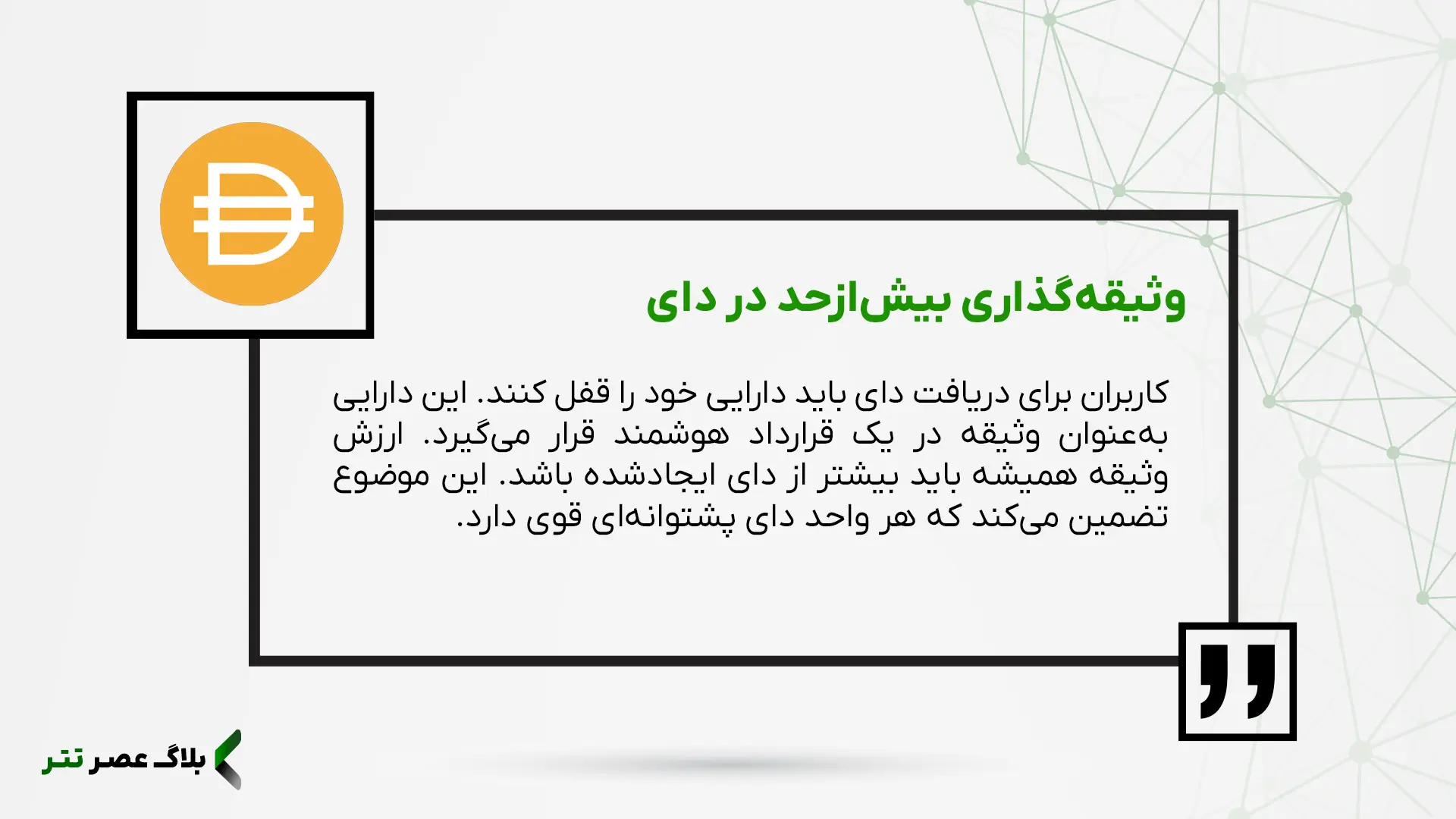 وثیقه‌گذاری بیش‌ازحد در دای

کاربران برای دریافت دای باید دارایی خود را قفل کنند. این دارایی به‌عنوان وثیقه در یک قرارداد هوشمند قرار می‌گیرد. ارزش وثیقه همیشه باید بیشتر از دای ایجادشده باشد. این موضوع تضمین می‌کند که هر واحد دای پشتوانه‌ای قوی دارد.

بلاگ عصر تتر